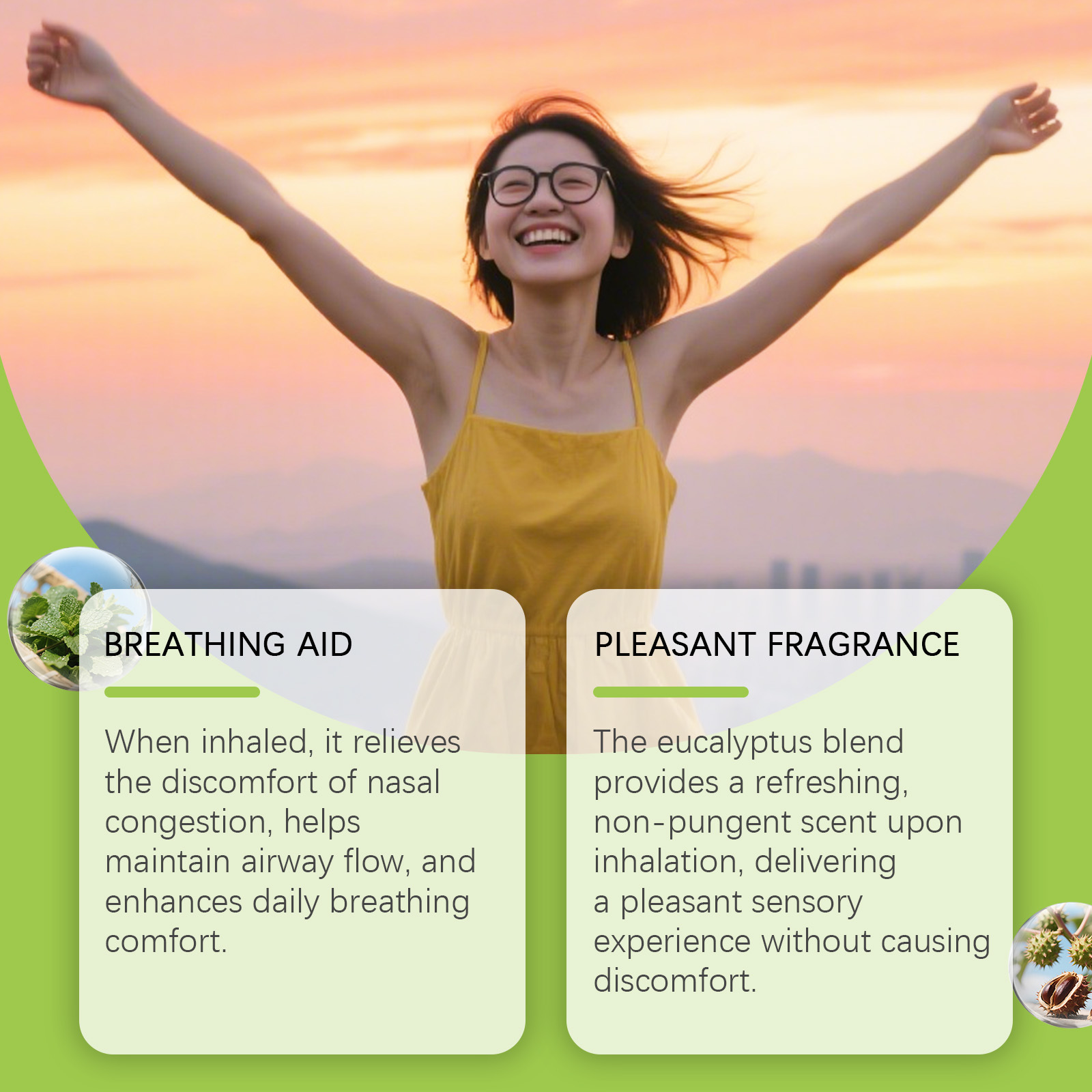 BREATHING AID

When inhaled, it relieves the discomfort of nasal congestion, helps maintain airway flow, and enhances daily breathing comfort.

PLEASANT FRAGRANCE

The eucalyptus blend provides a refreshing, non-pungent scent upon inhalation, delivering a pleasant sensory experience without causing discomfort.